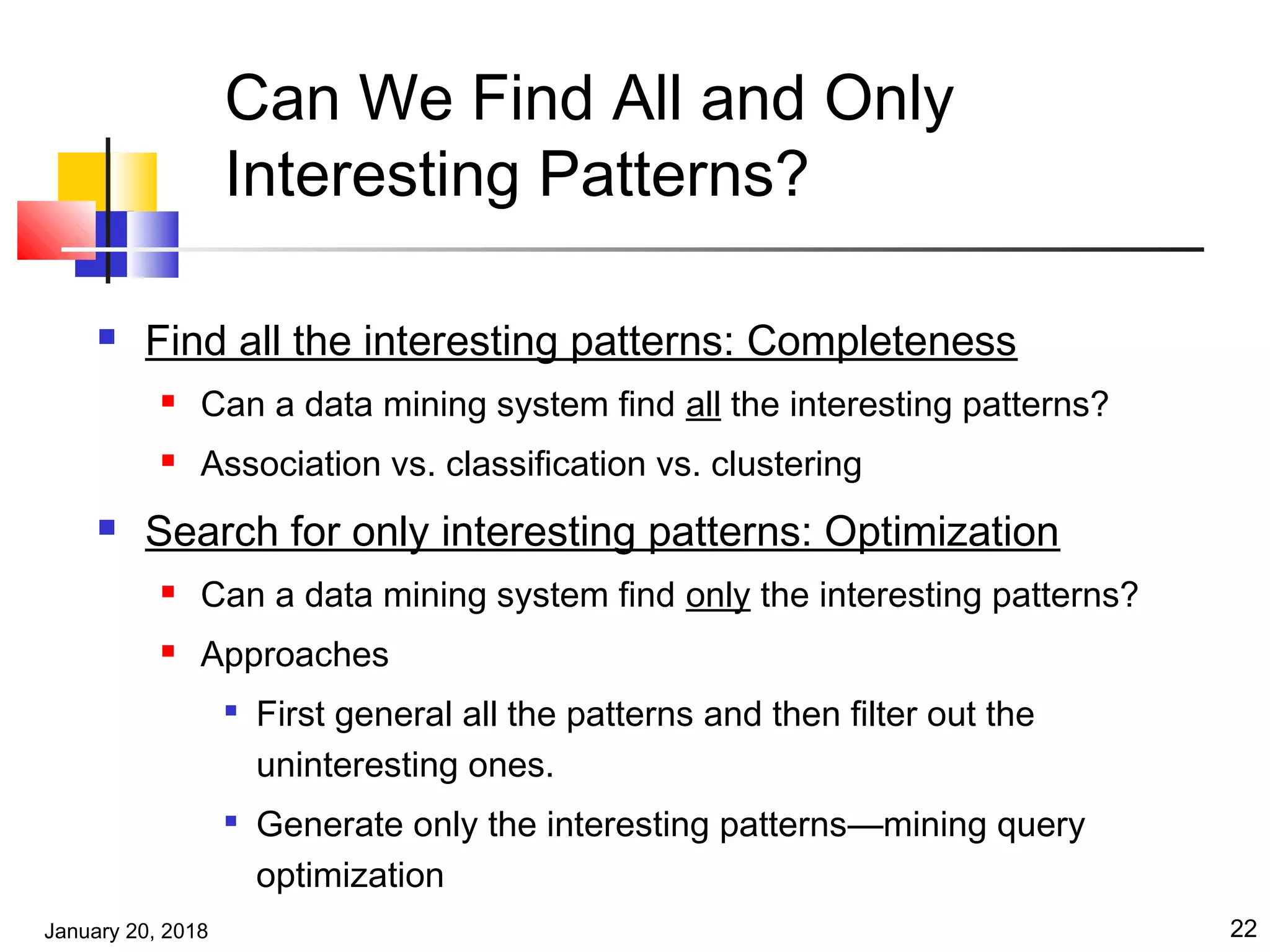 Can We Find All and Only Interesting Patterns?

Find all the interesting patterns: Completeness

Can a data mining system find all the interesting patterns?

Association vs. classification vs. clustering

Search for only interesting patterns: Optimization

Can a data mining system find only the interesting patterns?

Approaches

First general all the patterns and then filter out the uninteresting ones.

Generate only the interesting patterns—mining query optimization

January 20, 2018

22